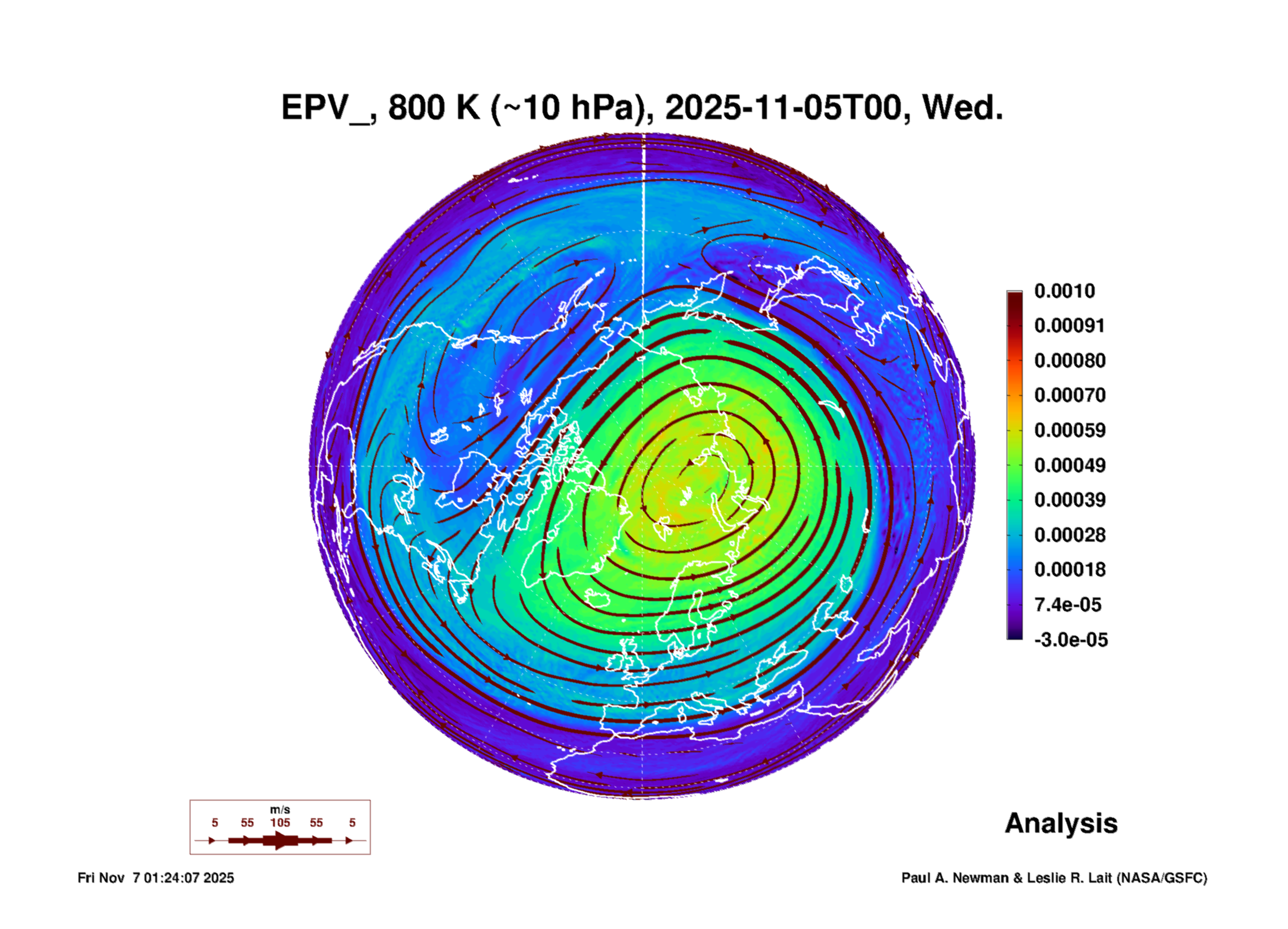 EPV_, 800 K (~10 hPa), 2025-11-05T00, Wed.

0.0010
0.00091
0.00080
0.00070
0.00059
0.00049
0.00039
0.00028
0.00018
7.4e-05
-3.0e-05

m/s
5 55 105 55 5

Analysis

Fri Nov 7 01:24:07 2025

Paul A. Newman & Leslie R. Lait (NASA/GSFC)